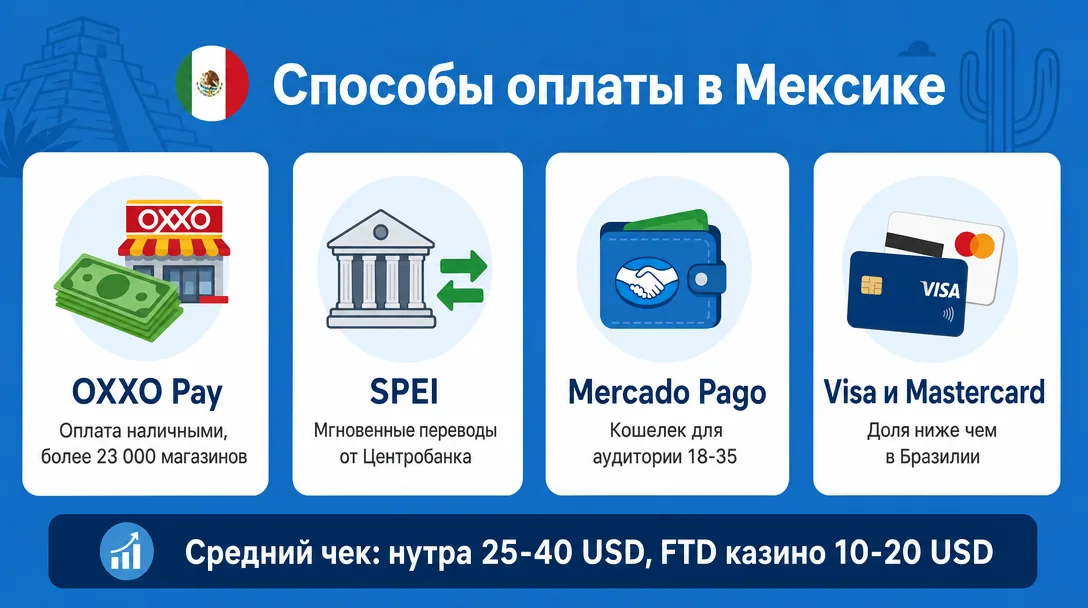 Способы оплаты в Мексике

OXXO

OXXO Pay
Оплата наличными, более 23 000 магазинов

SPEI
Мгновенные переводы от Центробанка

Mercado Pago
Кошелек для аудитории 18-35

VISA

Visa и Mastercard
Доля ниже чем в Бразилии

Средний чек: нутра 25-40 USD, FTD казино 10-20 USD